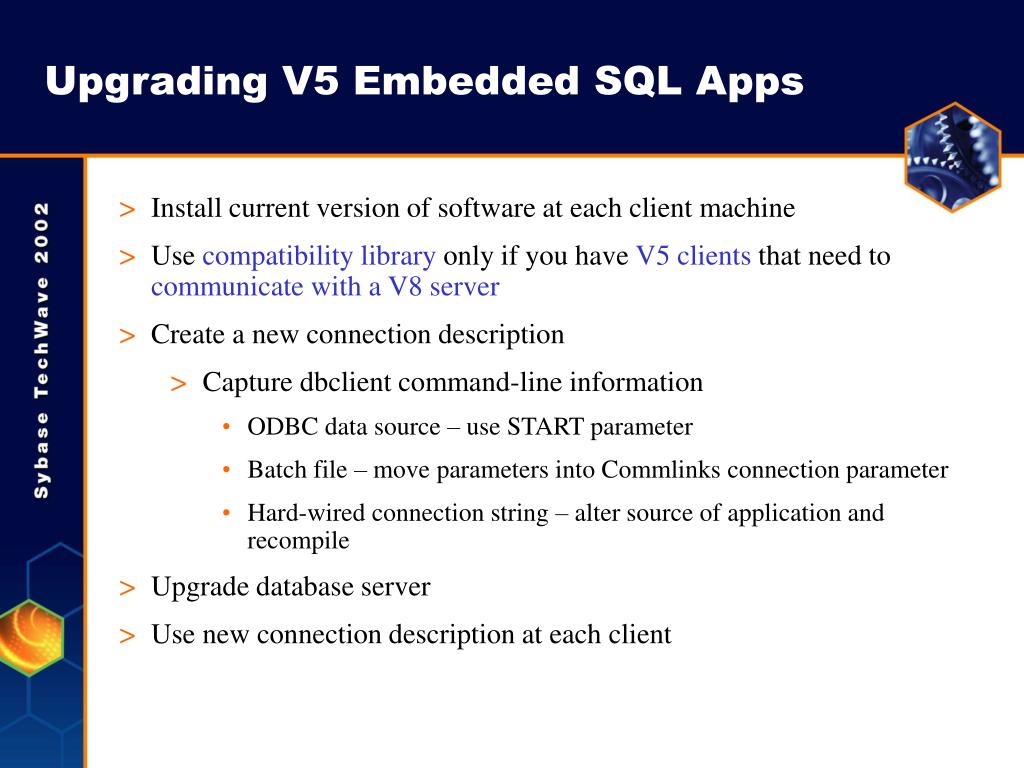 Upgrading V5 Embedded SQL Apps

Sybase TechWave 2002

> Install current version of software at each client machine

> Use compatibility library only if you have V5 clients that need to communicate with a V8 server

> Create a new connection description

> Capture dbclient command-line information

• ODBC data source – use START parameter

• Batch file – move parameters into Commlinks connection parameter

• Hard-wired connection string – alter source of application and recompile

> Upgrade database server

> Use new connection description at each client